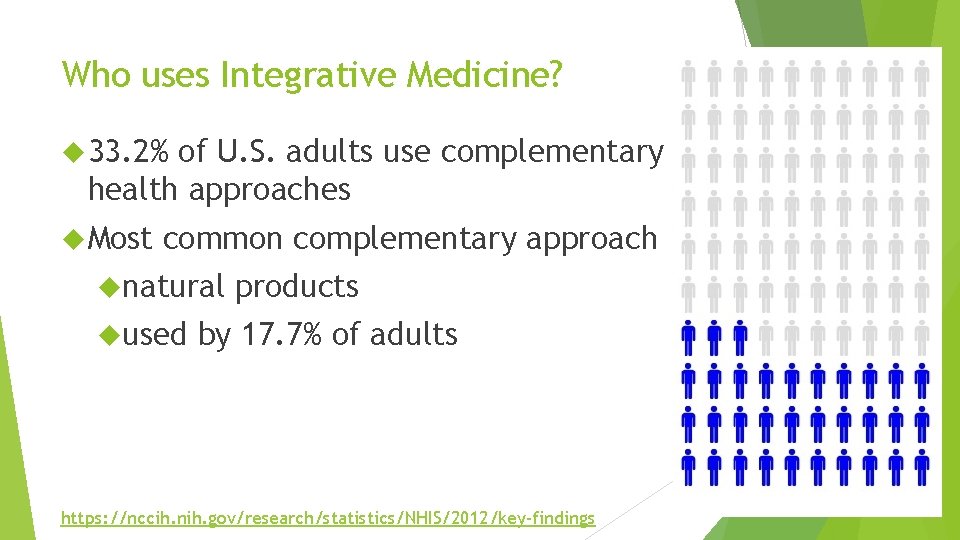 Who uses Integrative Medicine?

33.2% of U.S. adults use complementary health approaches

Most common complementary approach

natural products

used by 17.7% of adults

https://nccih.nih.gov/research/statistics/NHIS/2012/key-findings